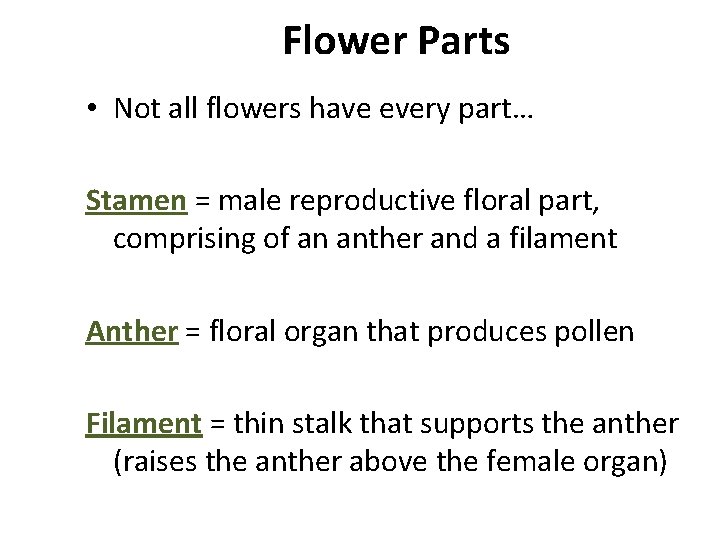 Flower Parts

• Not all flowers have every part…

Stamen = male reproductive floral part, comprising of an anther and a filament

Anther = floral organ that produces pollen

Filament = thin stalk that supports the anther (raises the anther above the female organ)